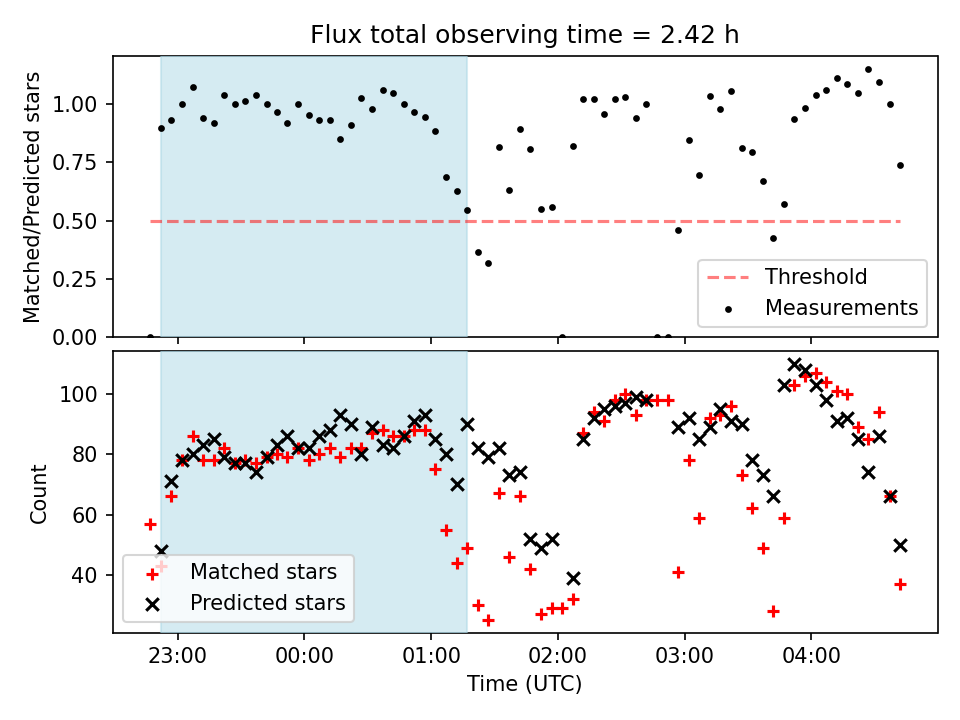 Flux total observing time = 2.42 h

Matched/Predicted stars

1.00
0.75
0.50
0.25
0.00

Threshold
Measurements

Count

100
80
60
40

Matched stars
Predicted stars

23:00
00:00
01:00
02:00
03:00
04:00

Time (UTC)